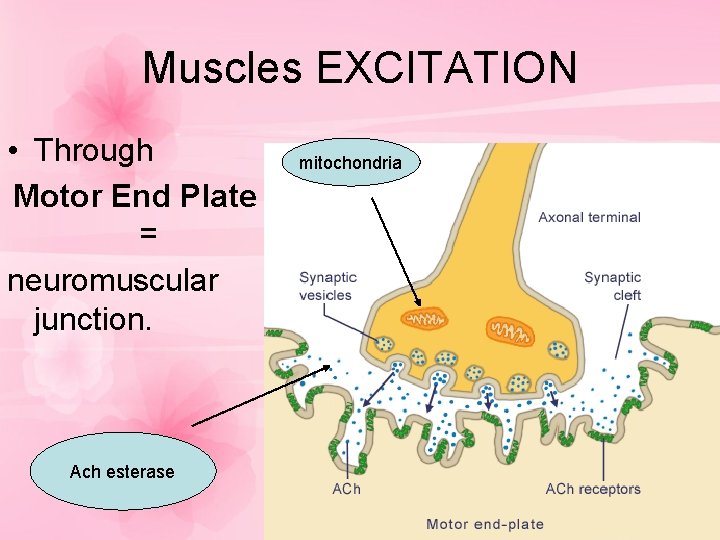 Muscles EXCITATION

• Through
Motor End Plate
=
neuromuscular junction.

mitochondria

Axonal terminal

Synaptic vesicles

Synaptic cleft

Ach esterase

ACh

ACh receptors

Motor end-plate